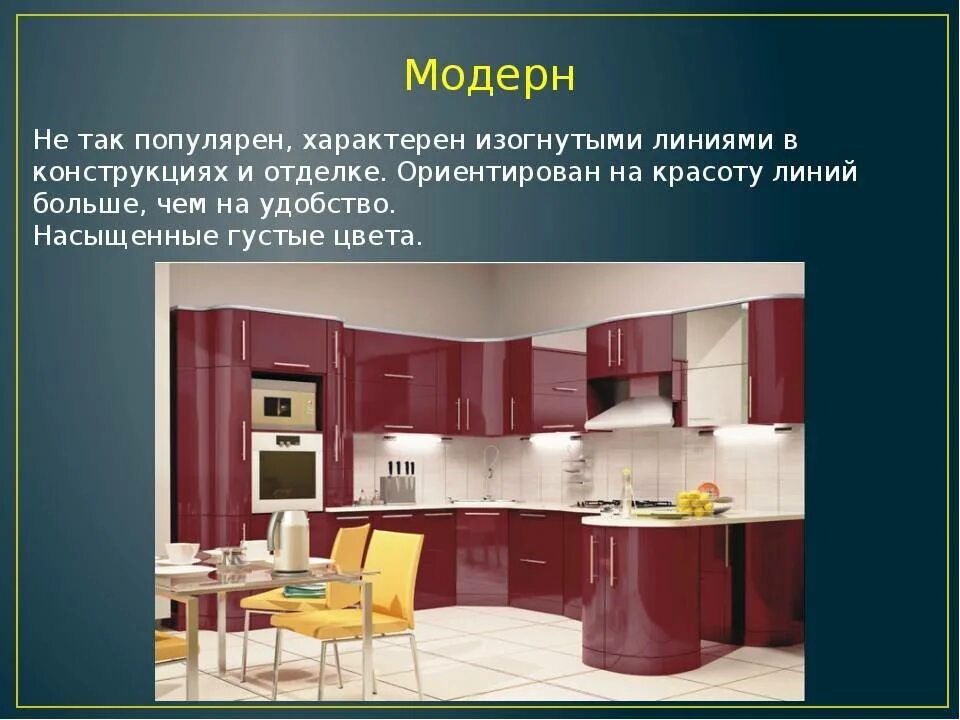 Модерн

Не так популярен, характерен изогнутыми линиями в конструкциях и отделке. Ориентирован на красоту линий больше, чем на удобство.
Насыщенные густые цвета.